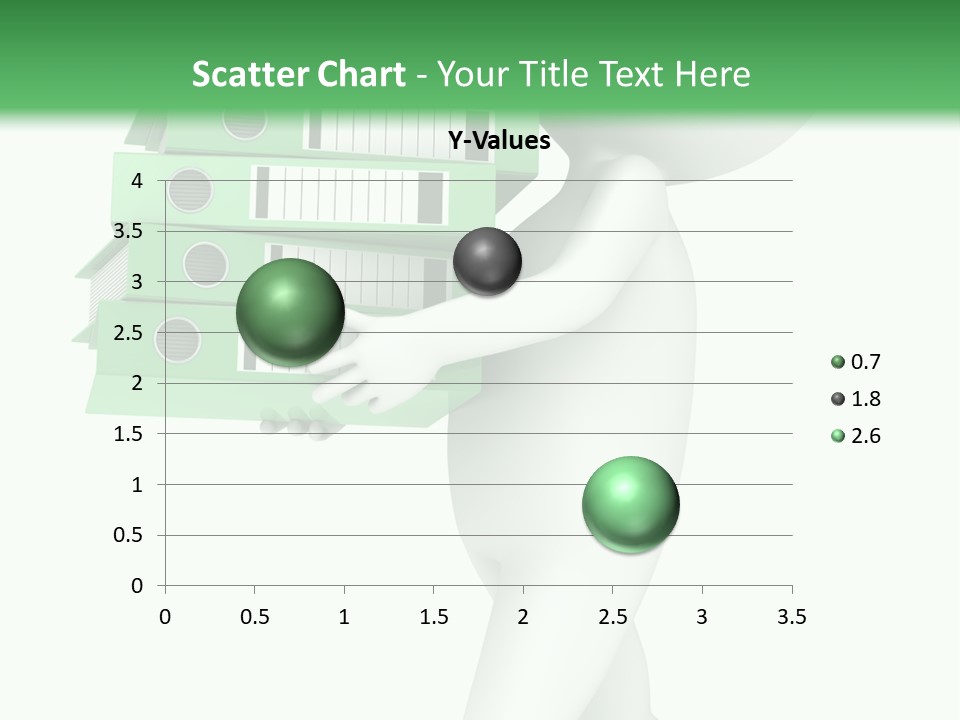 Scatter Chart - Your Title Text Here

Y-Values

4
3.5
3
2.5
2
1.5
1
0.5
0

0
0.5
1
1.5
2
2.5
3
3.5

0.7
1.8
2.6